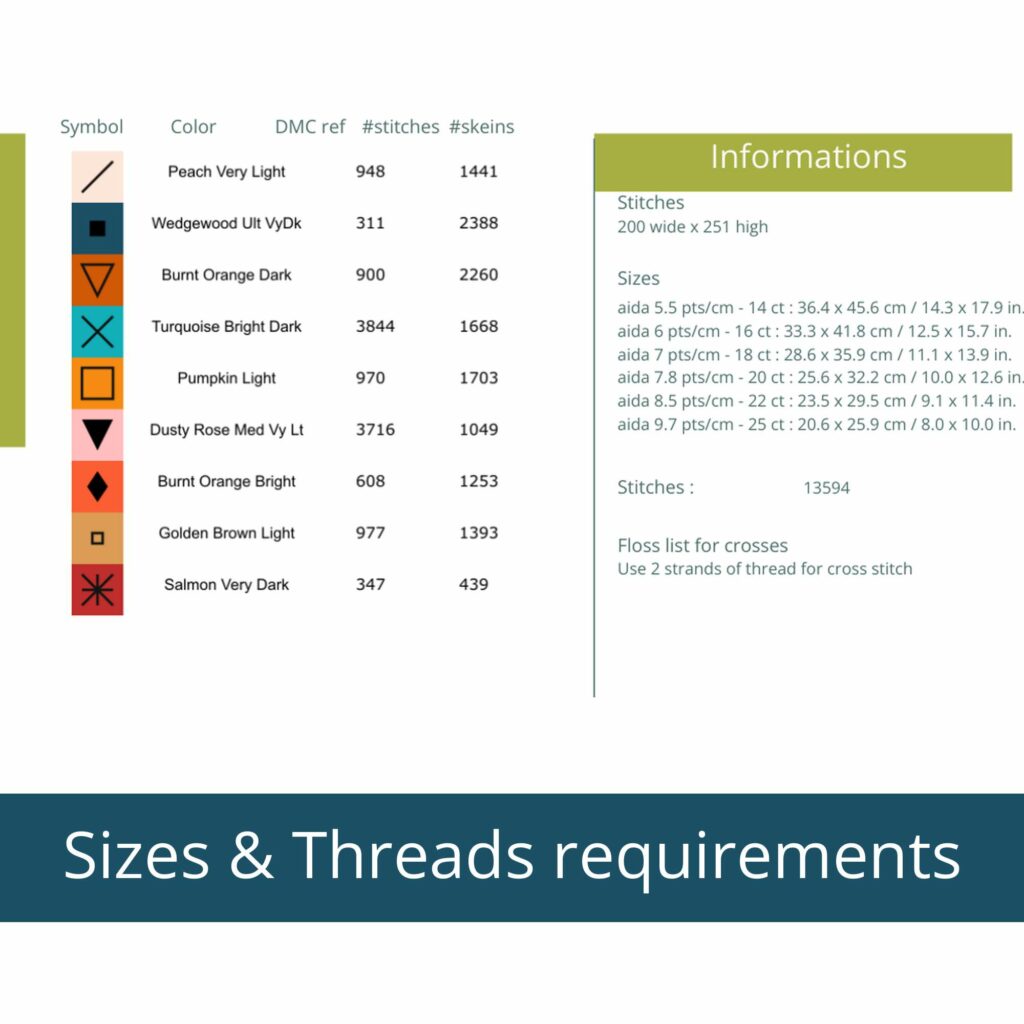 | Symbol | Color | DMC ref | #stitches | #skeins |
|---|---|---|---|---|
| | Peach Very Light | 948 | 1441 | |
| | Wedgewood Ult VyDk | 311 | 2388 | |
| | Burnt Orange Dark | 900 | 2260 | |
| | Turquoise Bright Dark | 3844 | 1668 | |
| | Pumpkin Light | 970 | 1703 | |
| | Dusty Rose Med Vy Lt | 3716 | 1049 | |
| | Burnt Orange Bright | 608 | 1253 | |
| | Golden Brown Light | 977 | 1393 | |
| | Salmon Very Dark | 347 | 439 | |

Informations

Stitches
200 wide x 251 high

Sizes
aida 5.5 pts/cm - 14 ct : 36.4 x 45.6 cm / 14.3 x 17.9 in.
aida 6 pts/cm - 16 ct : 33.3 x 41.8 cm / 12.5 x 15.7 in.
aida 7 pts/cm - 18 ct : 28.6 x 35.9 cm / 11.1 x 13.9 in.
aida 7.8 pts/cm - 20 ct : 25.6 x 32.2 cm / 10.0 x 12.6 in.
aida 8.5 pts/cm - 22 ct : 23.5 x 29.5 cm / 9.1 x 11.4 in.
aida 9.7 pts/cm - 25 ct : 20.6 x 25.9 cm / 8.0 x 10.0 in.

Stitches : 13594

Floss list for crosses
Use 2 strands of thread for cross stitch

Sizes & Threads requirements